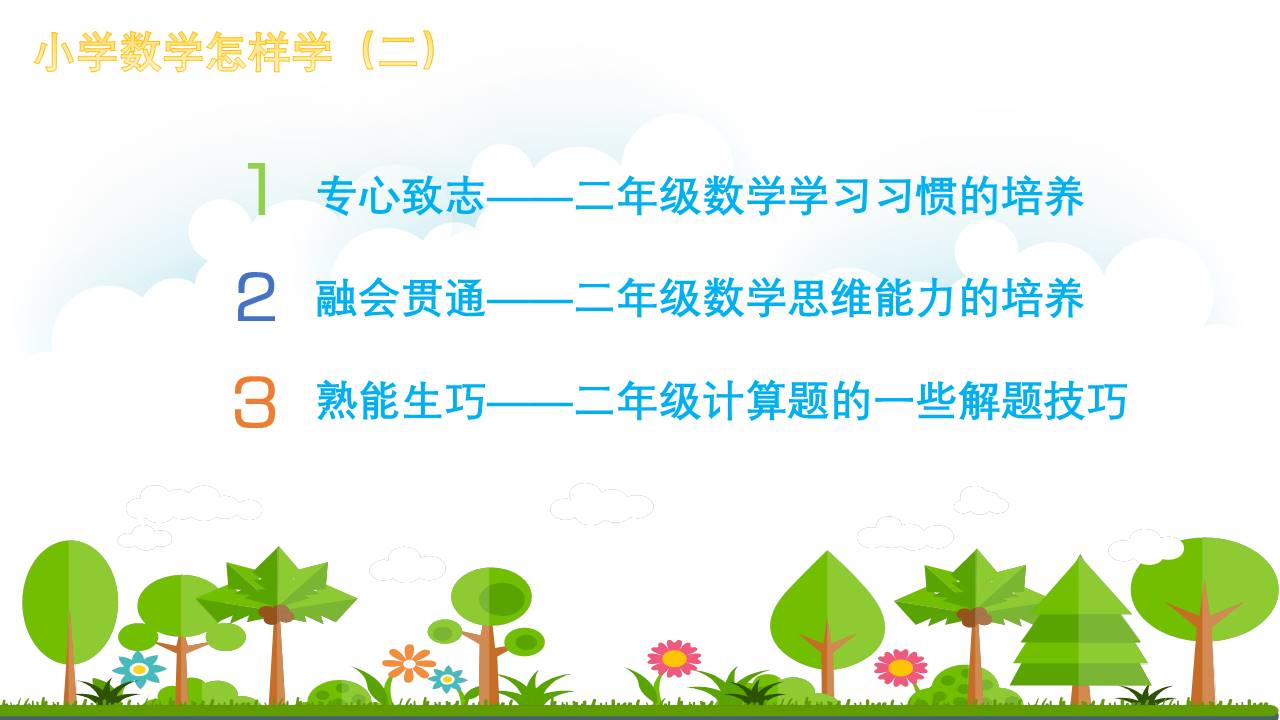 小学数学怎样学（二）

1 专心致志——二年级数学学习习惯的培养

2 融会贯通——二年级数学思维能力的培养

3 熟能生巧——二年级计算题的一些解题技巧